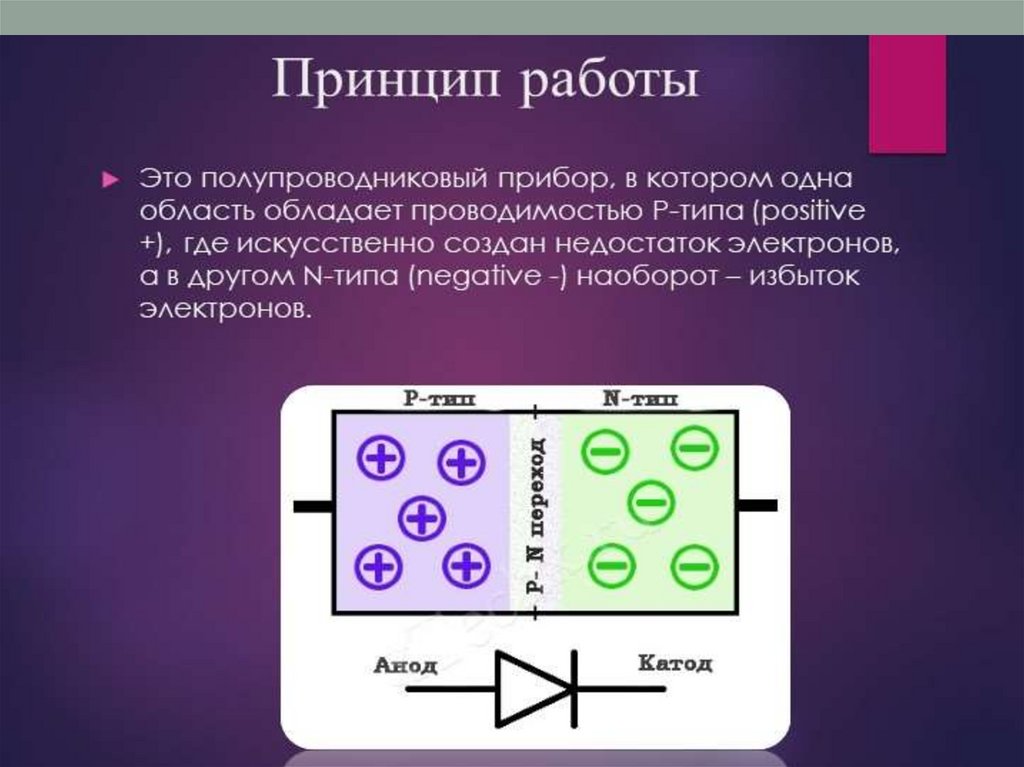 Принцип работы

Это полупроводниковый прибор, в котором одна область обладает проводимостью P-типа (positive +), где искусственно создан недостаток электронов, а в другом N-типа (negative -) наоборот – избыток электронов.

P-тип

N-тип

P- N переход

Анод

Катод